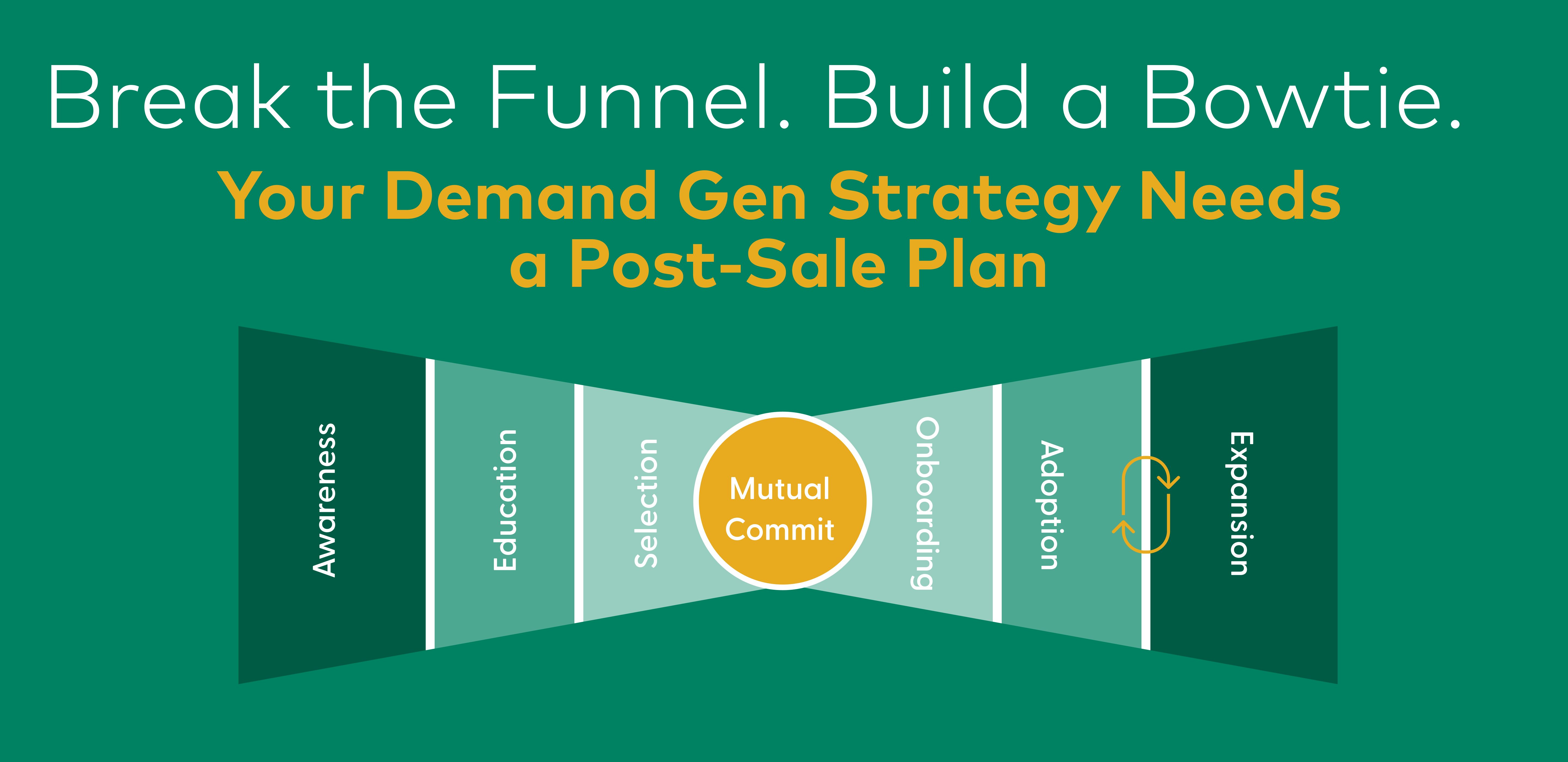 Break the Funnel. Build a Bowtie.

Your Demand Gen Strategy Needs a Post-Sale Plan

Awareness

Education

Selection

Mutual Commit

Onboarding

Adoption

Expansion